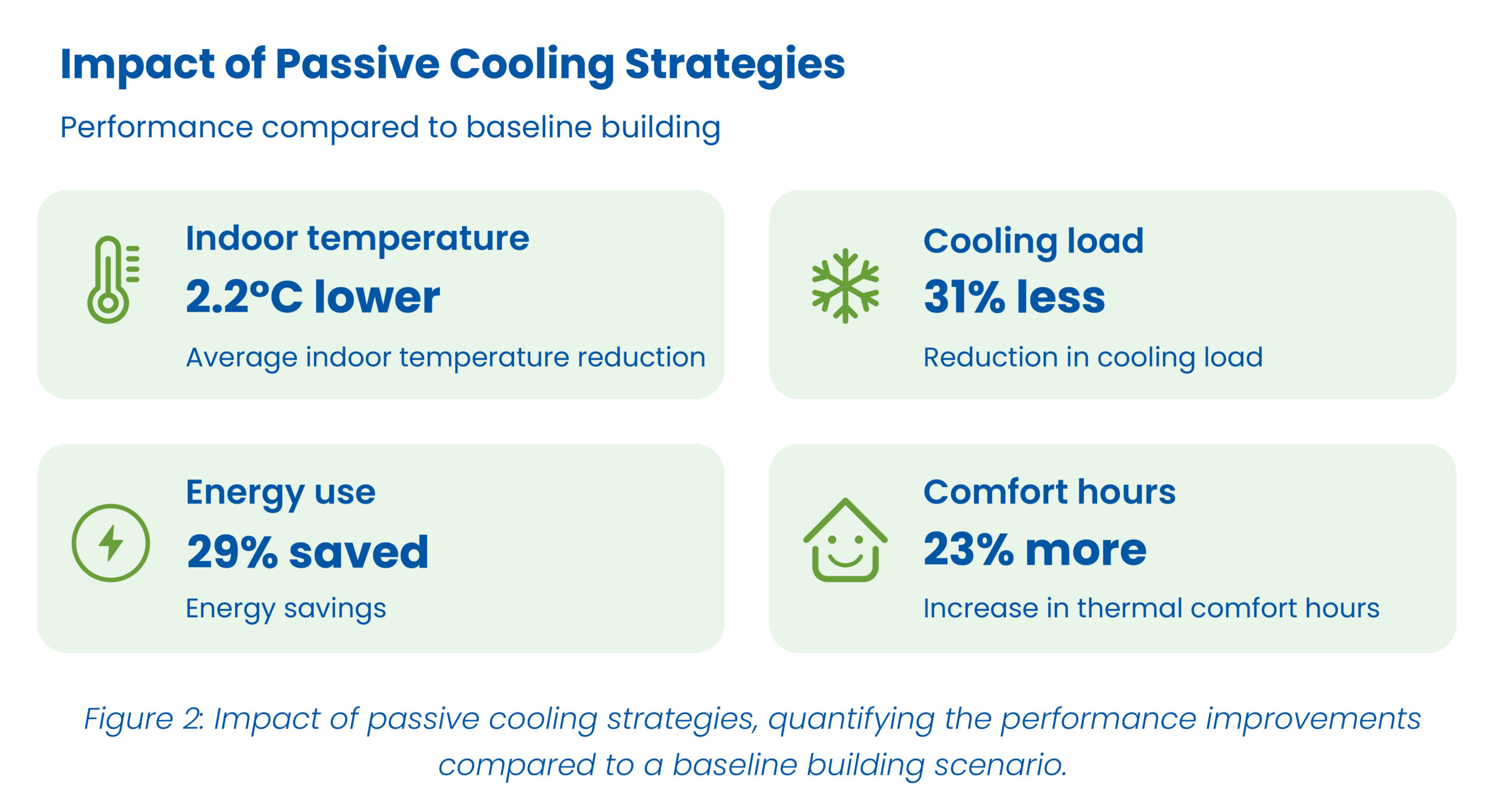 Impact of Passive Cooling Strategies

Performance compared to baseline building

Indoor temperature

2.2°C lower

Average indoor temperature reduction

Cooling load

31% less

Reduction in cooling load

Energy use

29% saved

Energy savings

Comfort hours

23% more

Increase in thermal comfort hours

Figure 2: Impact of passive cooling strategies, quantifying the performance improvements compared to a baseline building scenario.